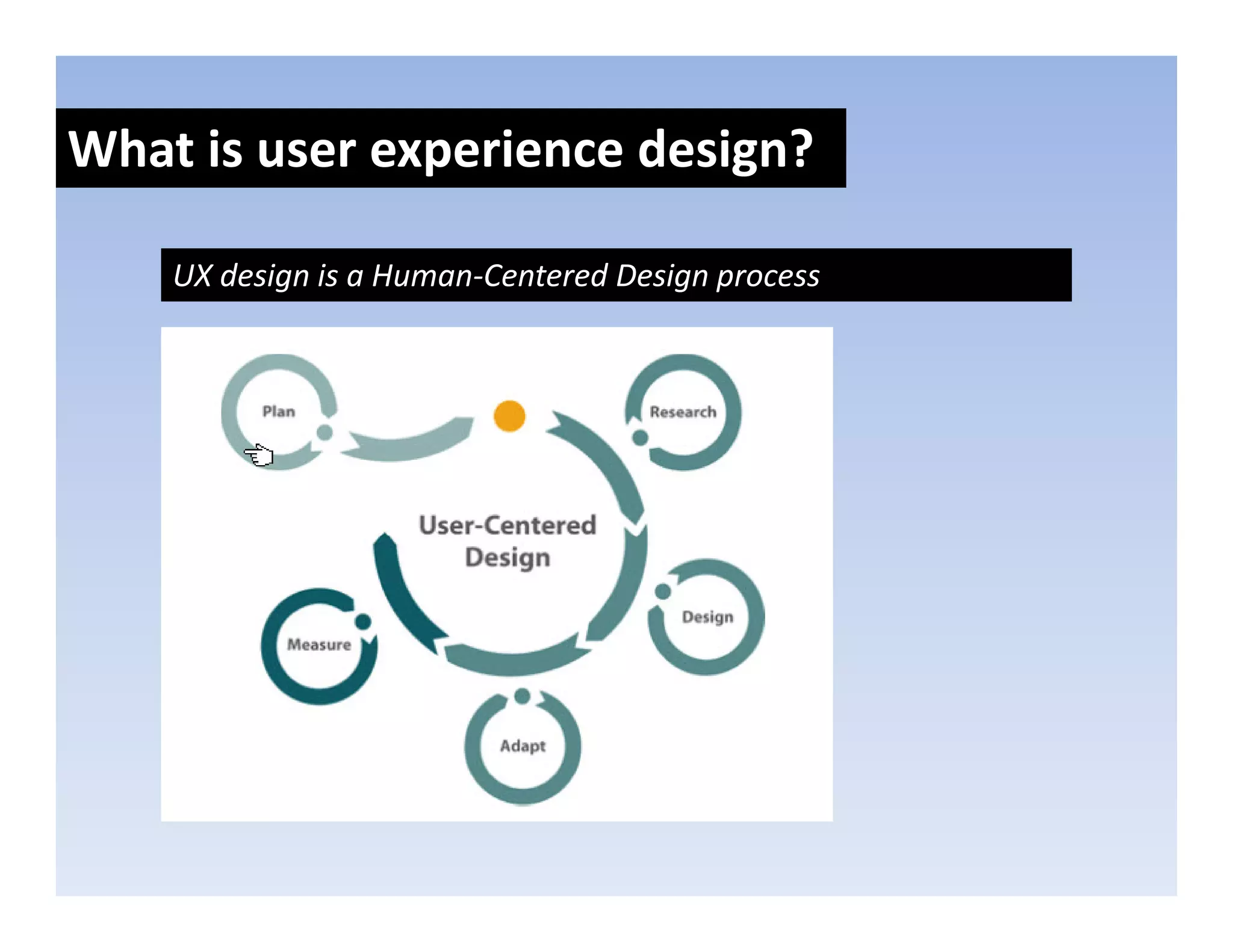 What is user experience design?

UX design is a Human-Centered Design process

Plan

Research

User-Centered Design

Design

Measure

Adapt